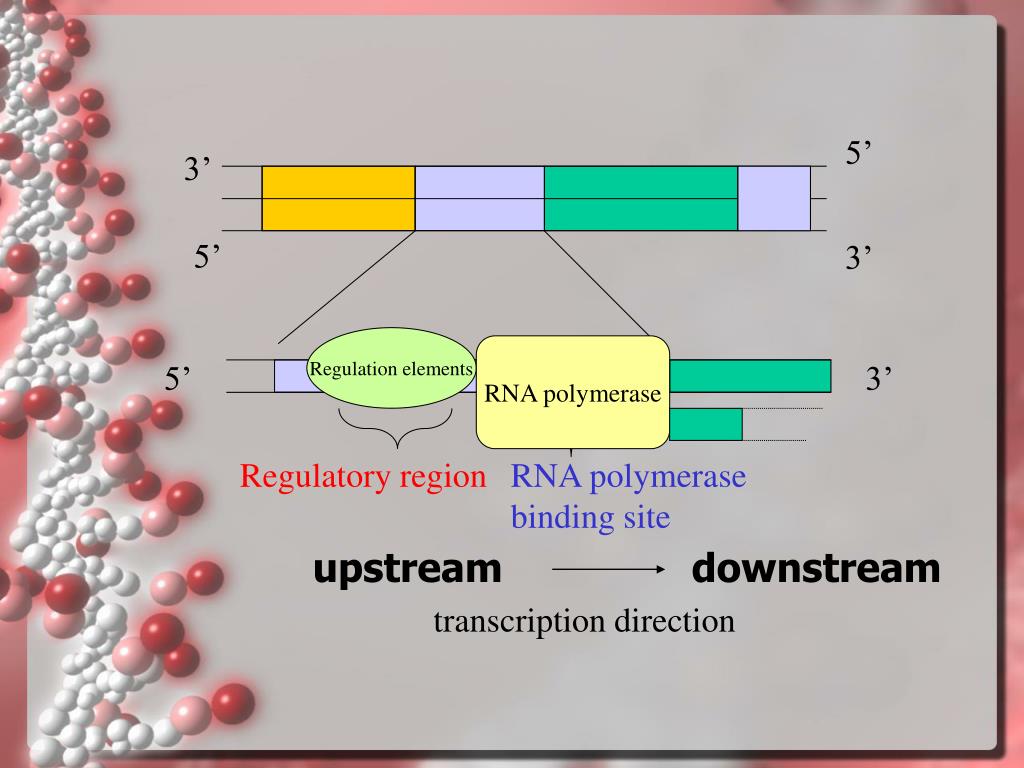 3’

5’

5’

3’

5’

Regulation elements

RNA polymerase

3’

Regulatory region

RNA polymerase binding site

upstream

downstream

transcription direction